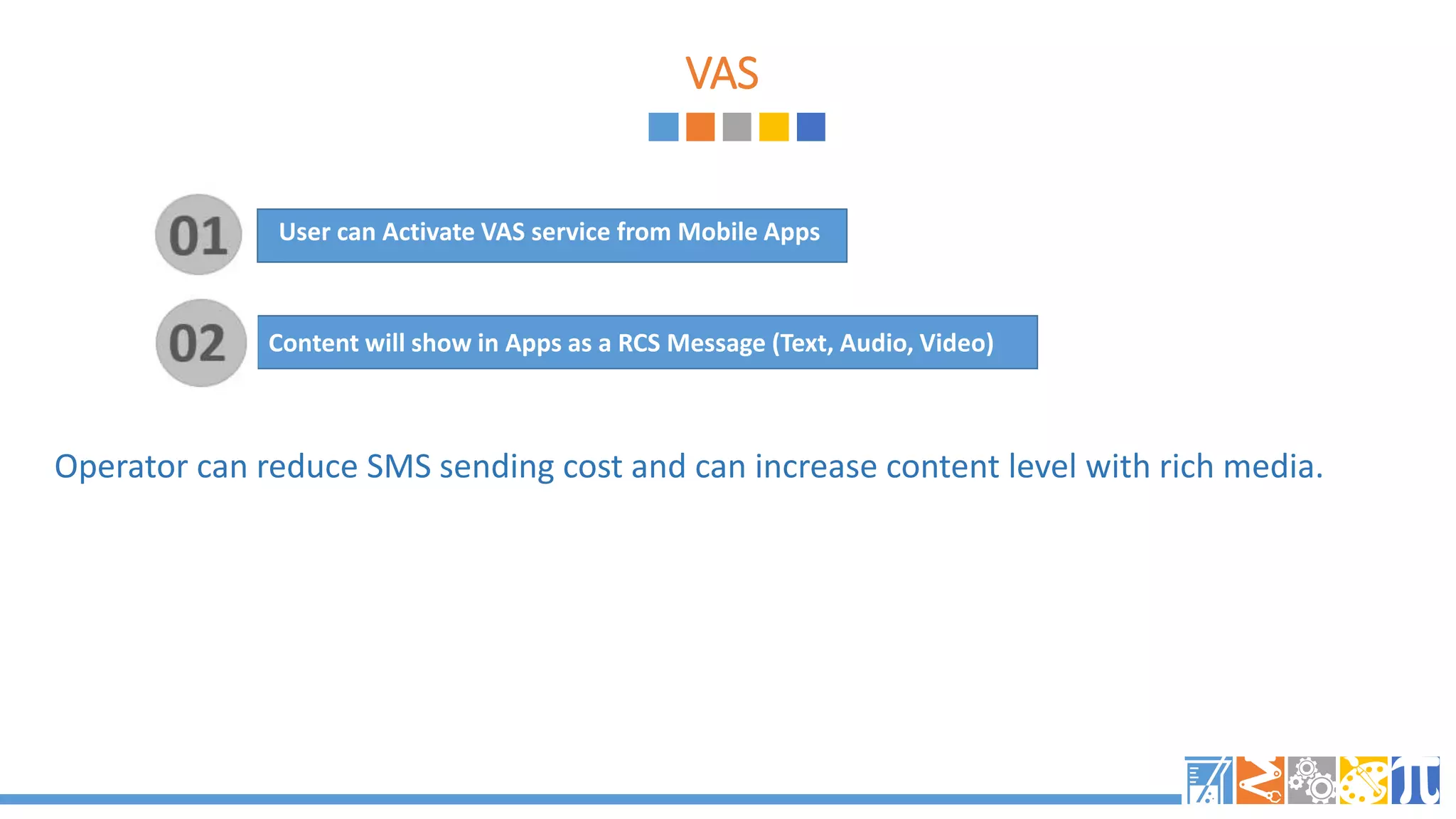 VAS

01 User can Activate VAS service from Mobile Apps

02 Content will show in Apps as a RCS Message (Text, Audio, Video)

Operator can reduce SMS sending cost and can increase content level with rich media.